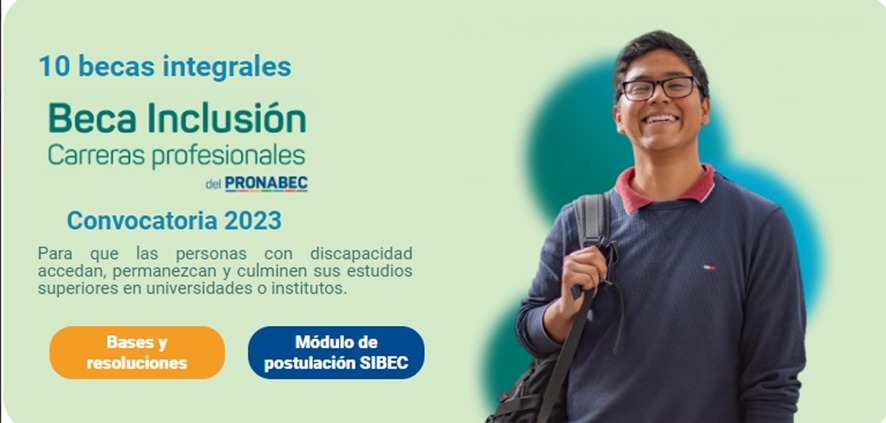 10 becas integrales

Beca Inclusión
Carreras profesionales
del PRONABEC

Convocatoria 2023

Para que las personas con discapacidad accedan, permanezcan y culminen sus estudios superiores en universidades o institutos.

Bases y resoluciones

Módulo de postulación SIBEC